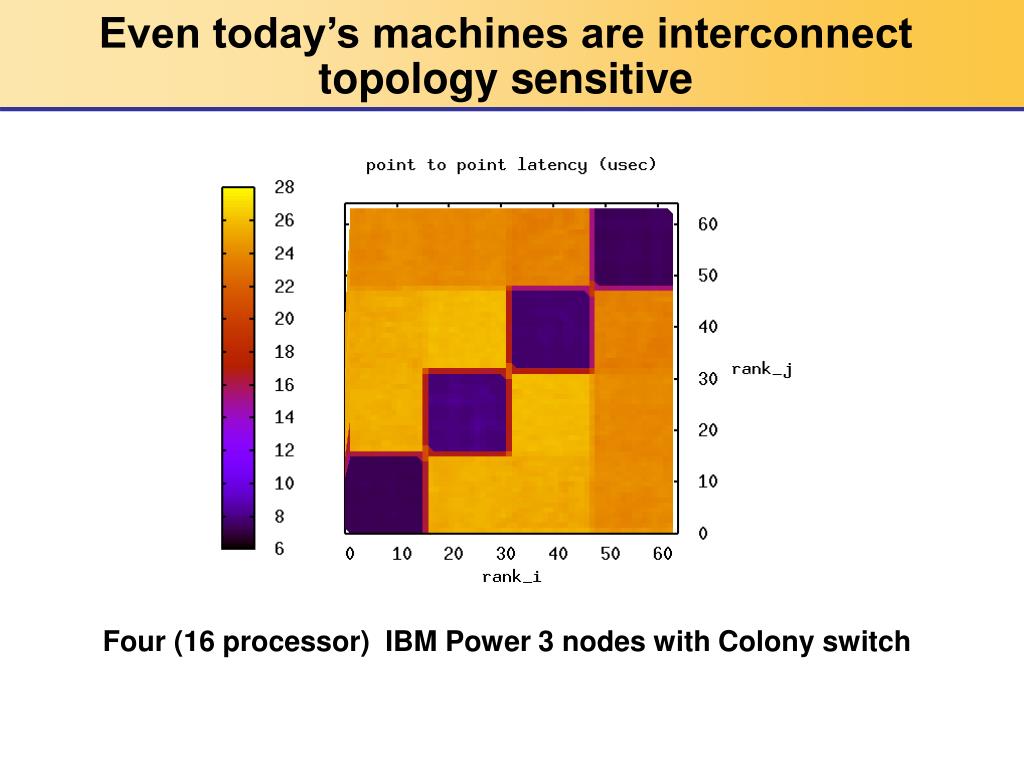 Even today's machines are interconnect topology sensitive

point to point latency (usec)

28
26
24
22
20
18
16
14
12
10
8
6

60
50
40
30
20
10
0

rank_j

0 10 20 30 40 50 60

rank_i

Four (16 processor) IBM Power 3 nodes with Colony switch